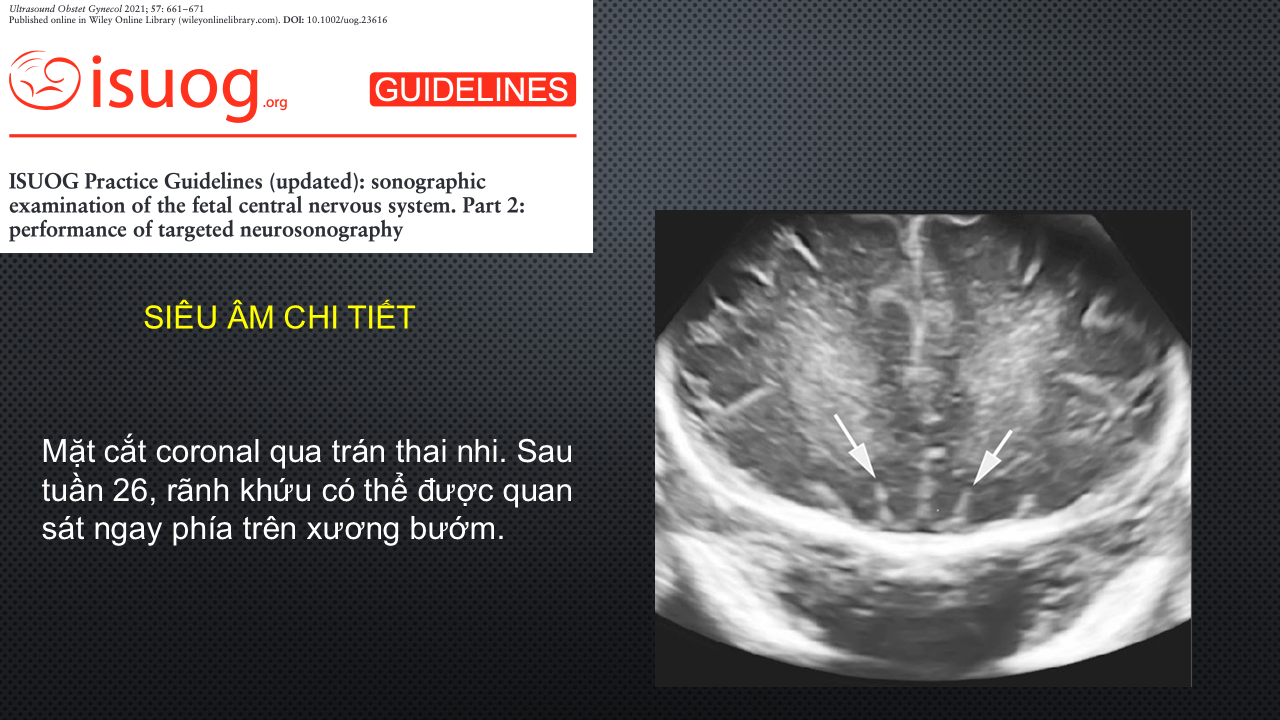 Ultrasound Obstet Gynecol 2021; 57: 661–671
Published online in Wiley Online Library (wileyonlinelibrary.com). DOI: 10.1002/uog.23616

isuog.org

GUIDELINES

ISUOG Practice Guidelines (updated): sonographic examination of the fetal central nervous system. Part 2: performance of targeted neurosonography

SIÊU ÂM CHI TIẾT

Mặt cắt coronal qua trán thai nhi. Sau tuần 26, rãnh khứu có thể được quan sát ngay phía trên xương bướm.